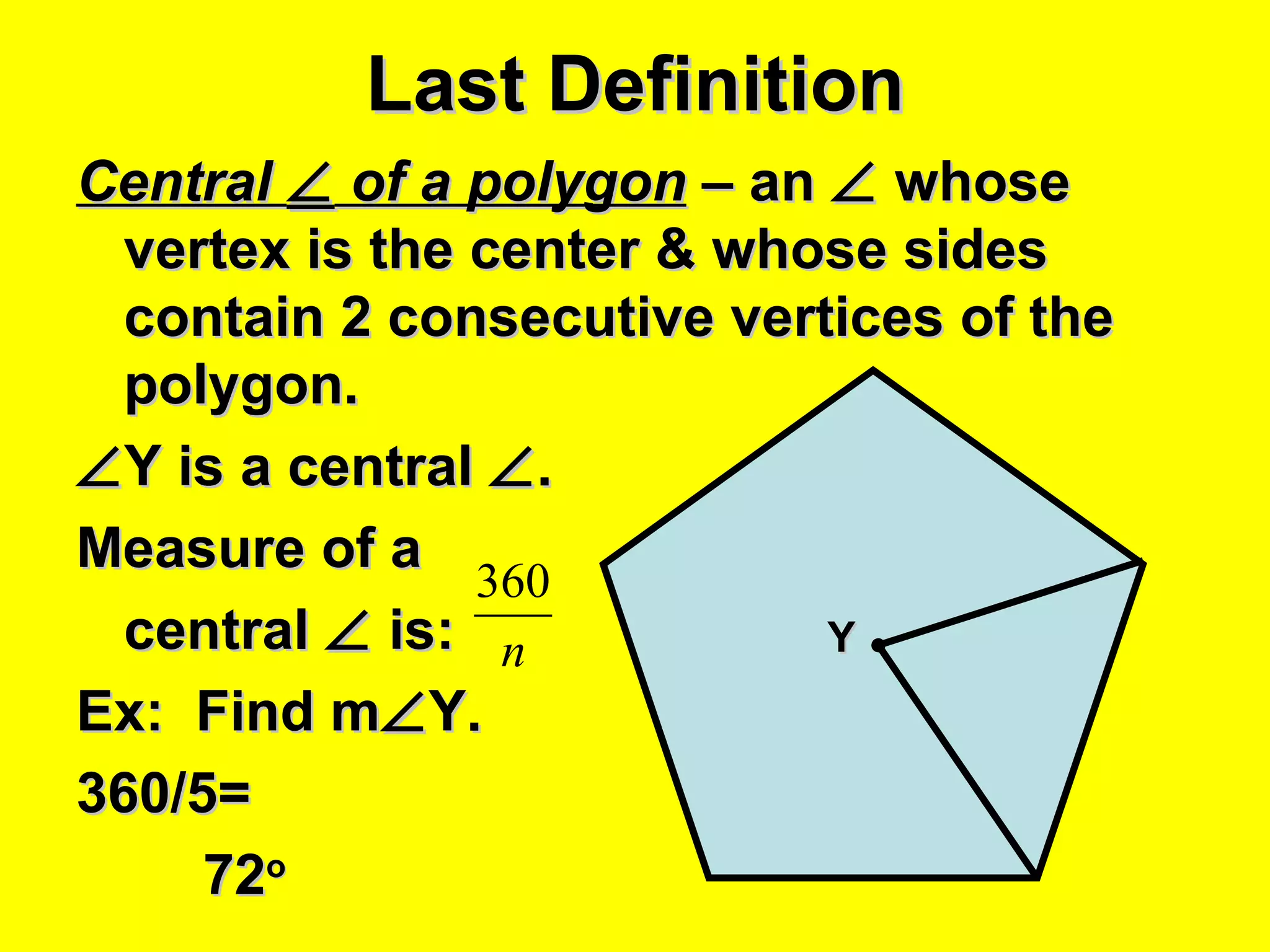 Last Definition

Central ∠ of a polygon – an ∠ whose vertex is the center & whose sides contain 2 consecutive vertices of the polygon.

∠Y is a central ∠.

Measure of a central ∠ is: $\frac{360}{n}$

Ex: Find m∠Y.

360/5=

72°

Y